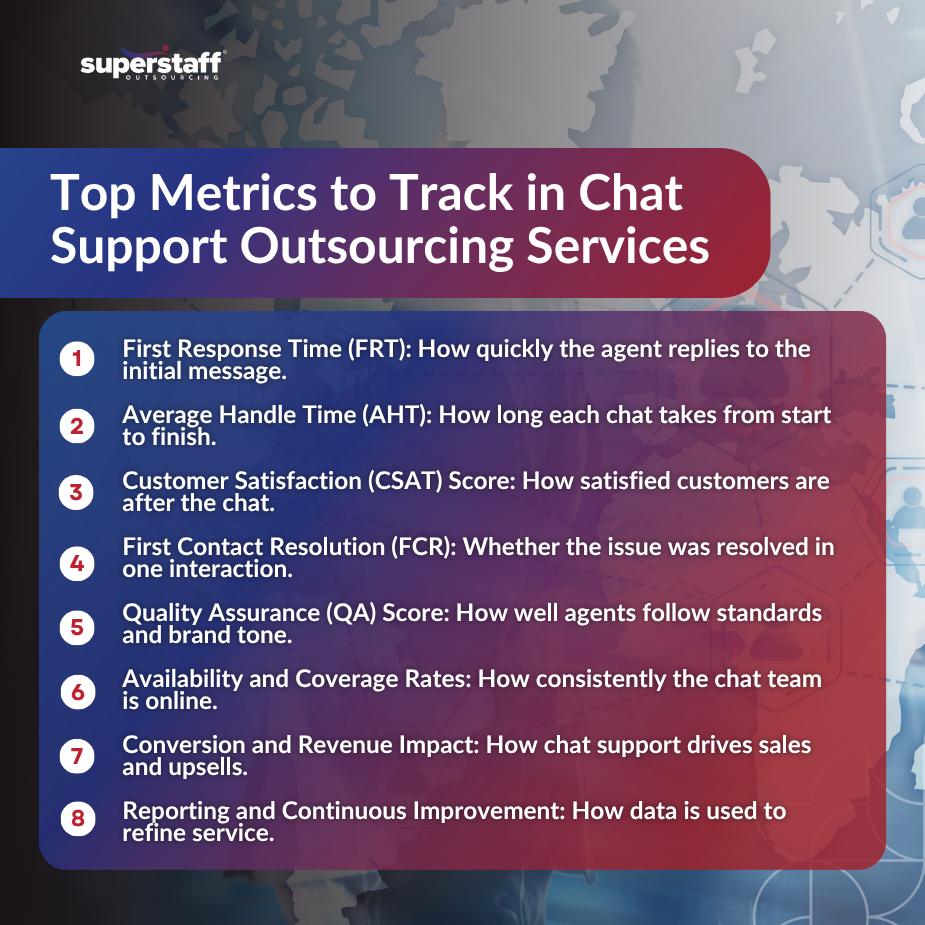 superstaff
OUTSOURCING

Top Metrics to Track in Chat Support Outsourcing Services

1 First Response Time (FRT): How quickly the agent replies to the initial message.

2 Average Handle Time (AHT): How long each chat takes from start to finish.

3 Customer Satisfaction (CSAT) Score: How satisfied customers are after the chat.

4 First Contact Resolution (FCR): Whether the issue was resolved in one interaction.

5 Quality Assurance (QA) Score: How well agents follow standards and brand tone.

6 Availability and Coverage Rates: How consistently the chat team is online.

7 Conversion and Revenue Impact: How chat support drives sales and upsells.

8 Reporting and Continuous Improvement: How data is used to refine service.